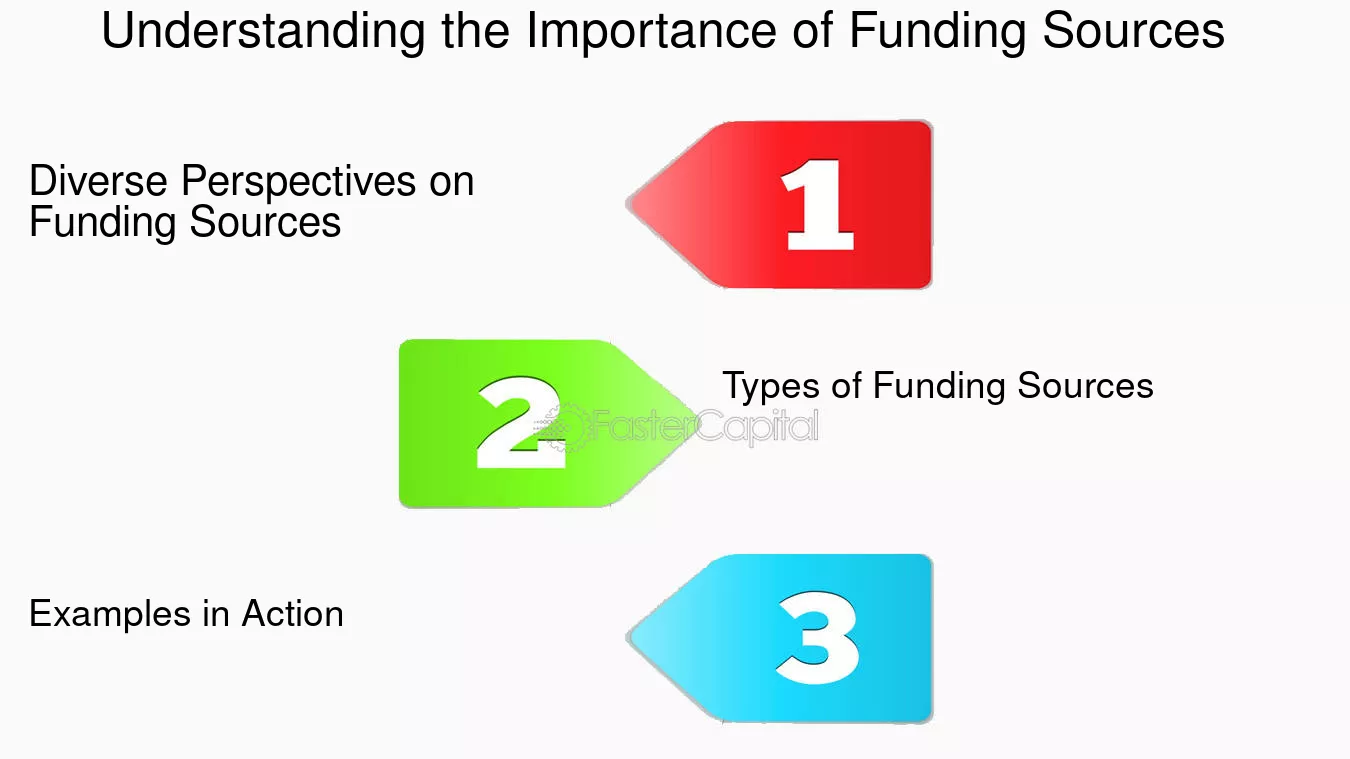 Understanding the Importance of Funding Sources

Diverse Perspectives on Funding Sources

1

2

Types of Funding Sources

FasterCapital

Examples in Action

3